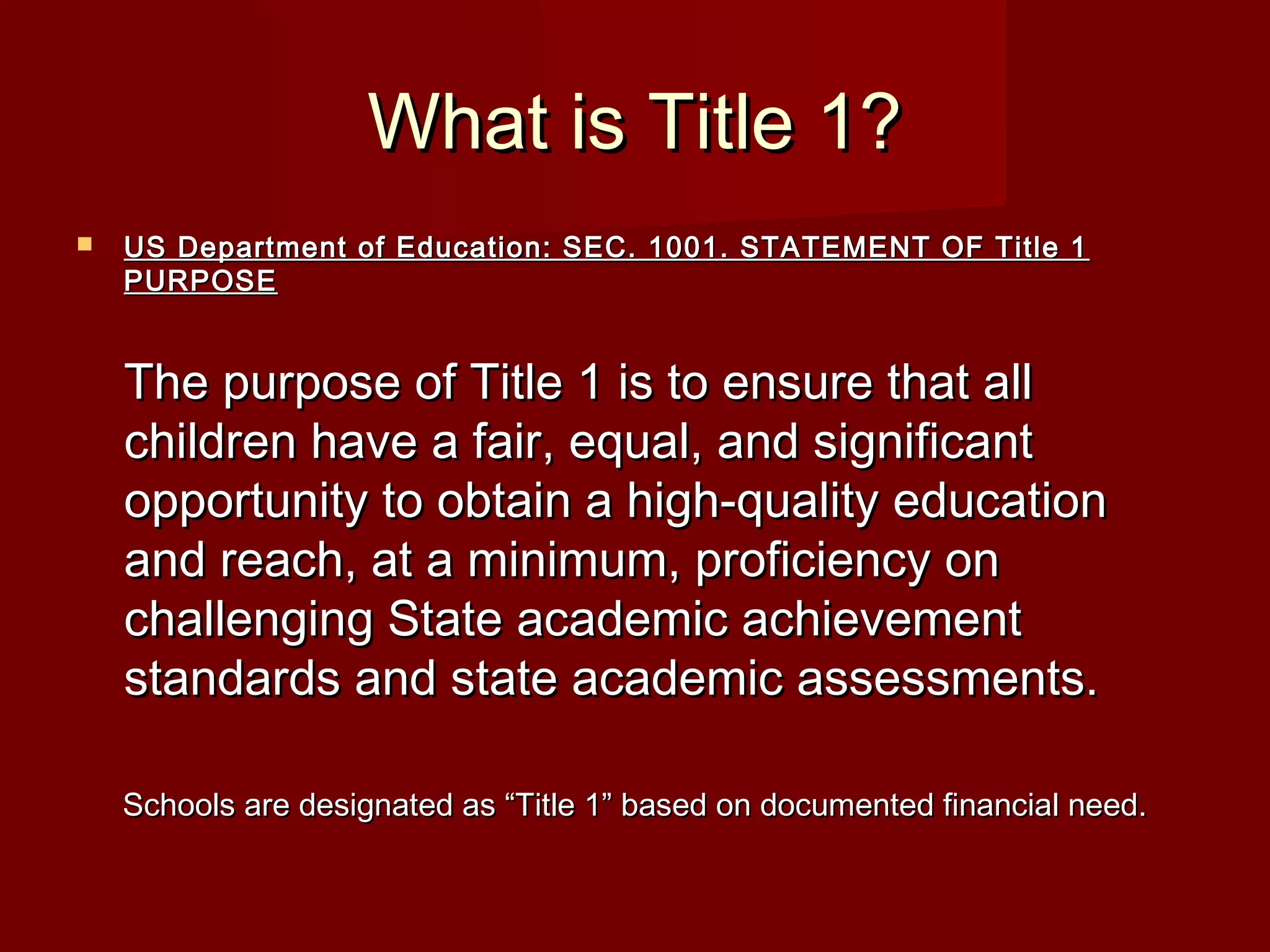 What is Title 1?

US Department of Education: SEC. 1001. STATEMENT OF Title 1 PURPOSE

The purpose of Title 1 is to ensure that all children have a fair, equal, and significant opportunity to obtain a high-quality education and reach, at a minimum, proficiency on challenging State academic achievement standards and state academic assessments.

Schools are designated as “Title 1” based on documented financial need.